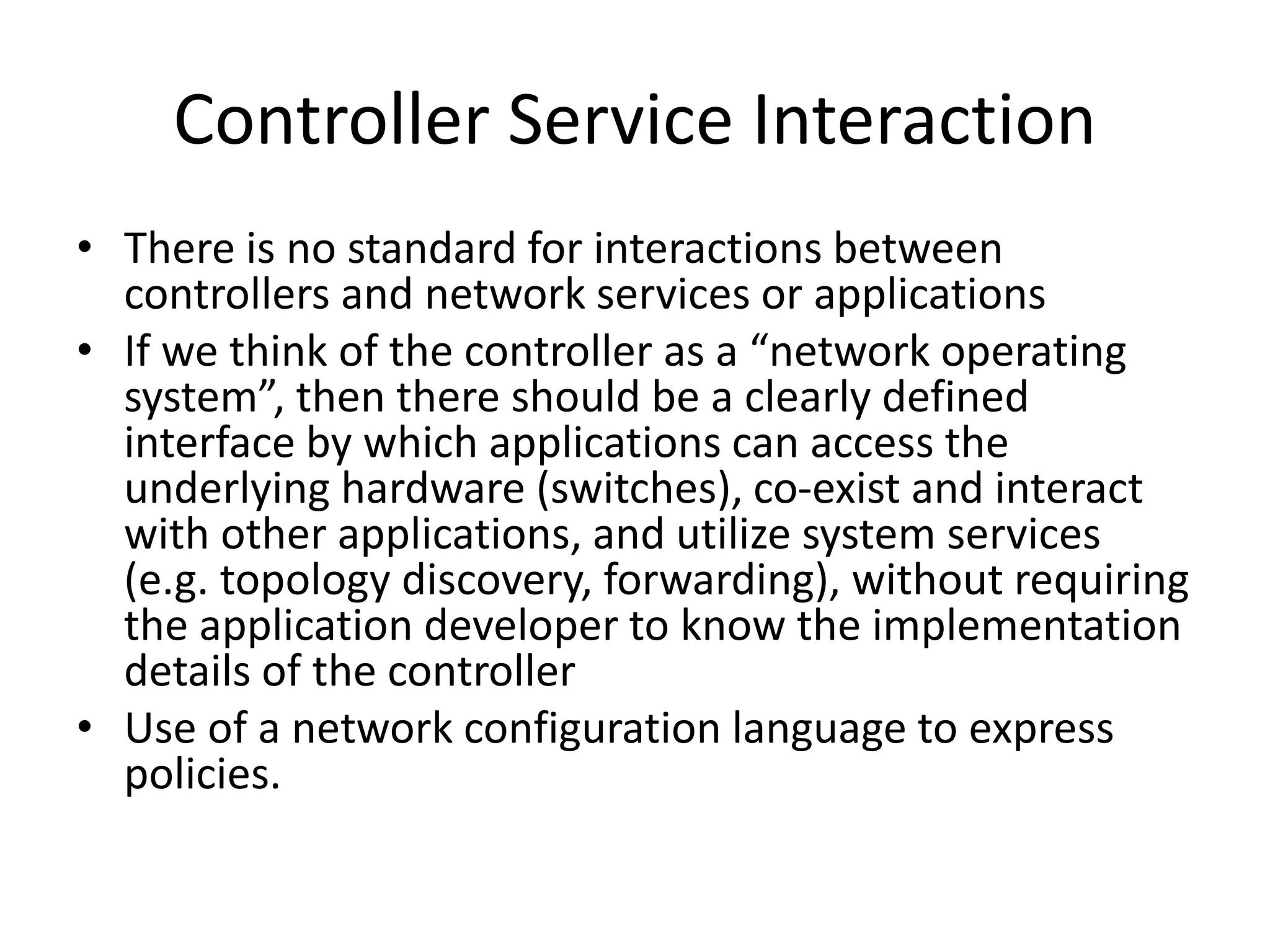 Controller Service Interaction

• There is no standard for interactions between controllers and network services or applications
• If we think of the controller as a “network operating system”, then there should be a clearly defined interface by which applications can access the underlying hardware (switches), co-exist and interact with other applications, and utilize system services (e.g. topology discovery, forwarding), without requiring the application developer to know the implementation details of the controller
• Use of a network configuration language to express policies.